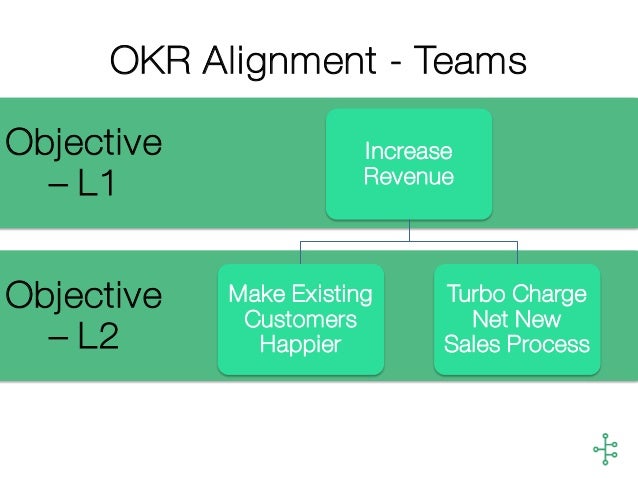 OKR Alignment - Teams

Objective – L1

Increase Revenue

Objective – L2

Make Existing Customers Happier

Turbo Charge Net New Sales Process